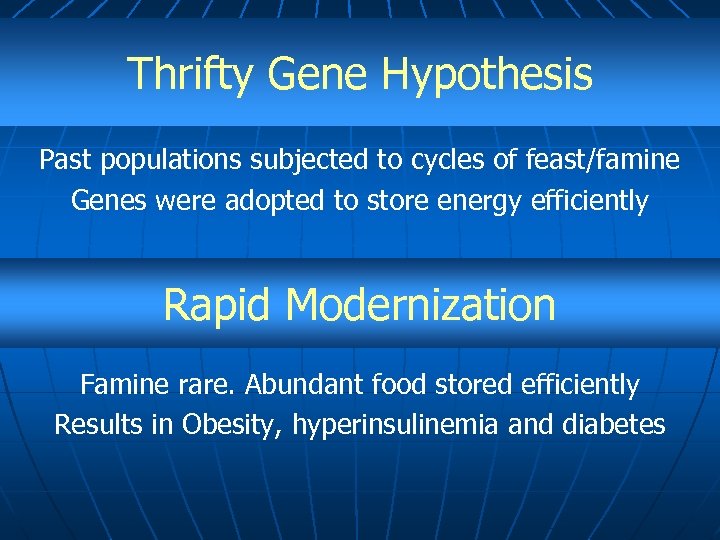 Thrifty Gene Hypothesis

Past populations subjected to cycles of feast/famine
Genes were adopted to store energy efficiently

Rapid Modernization

Famine rare. Abundant food stored efficiently
Results in Obesity, hyperinsulinemia and diabetes